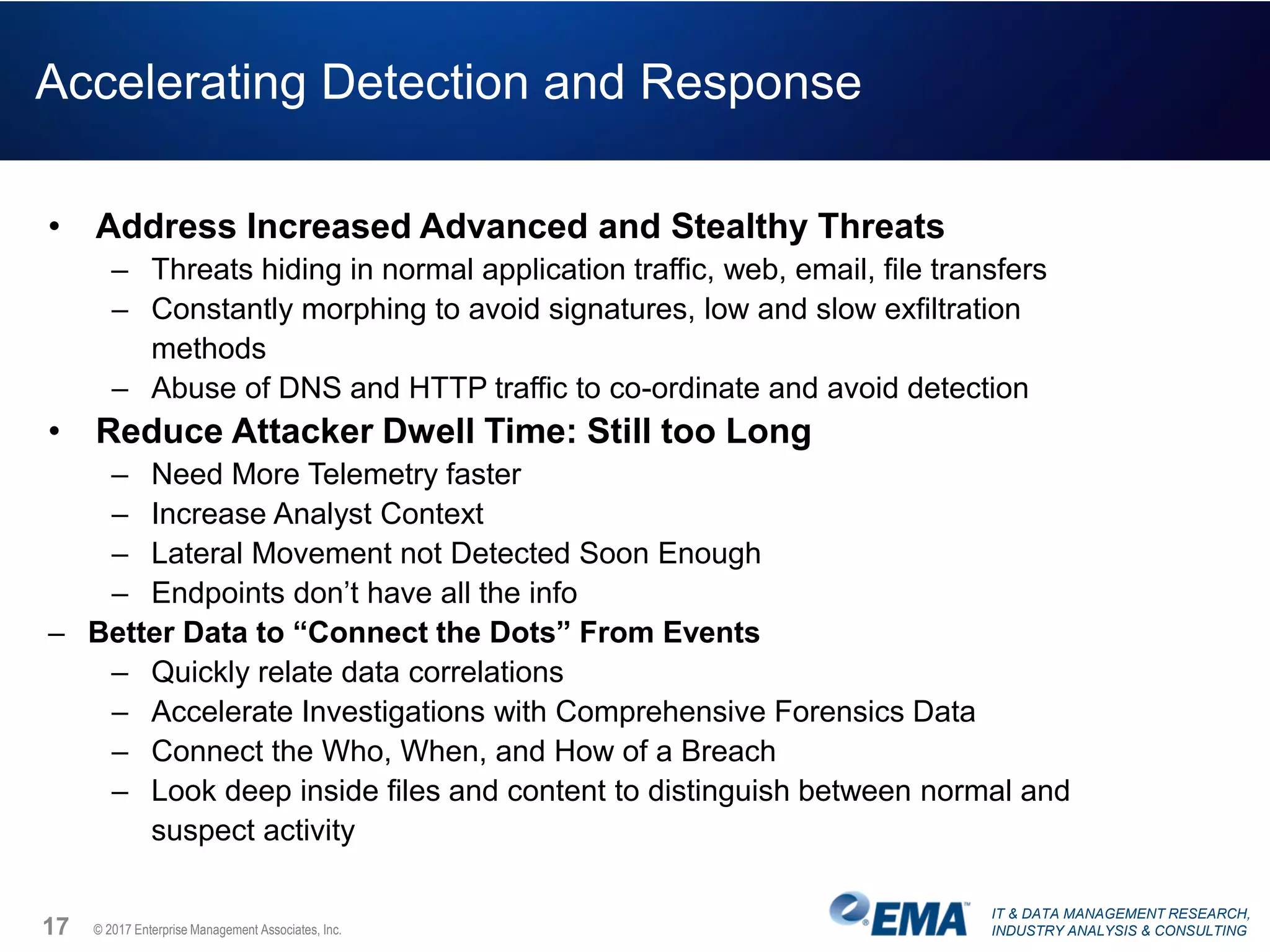 Accelerating Detection and Response

• Address Increased Advanced and Stealthy Threats
– Threats hiding in normal application traffic, web, email, file transfers
– Constantly morphing to avoid signatures, low and slow exfiltration methods
– Abuse of DNS and HTTP traffic to co-ordinate and avoid detection

• Reduce Attacker Dwell Time: Still too Long
– Need More Telemetry faster
– Increase Analyst Context
– Lateral Movement not Detected Soon Enough
– Endpoints don’t have all the info

– Better Data to “Connect the Dots” From Events
– Quickly relate data correlations
– Accelerate Investigations with Comprehensive Forensics Data
– Connect the Who, When, and How of a Breach
– Look deep inside files and content to distinguish between normal and suspect activity

17 © 2017 Enterprise Management Associates, Inc.

EMA™ IT & DATA MANAGEMENT RESEARCH, INDUSTRY ANALYSIS & CONSULTING